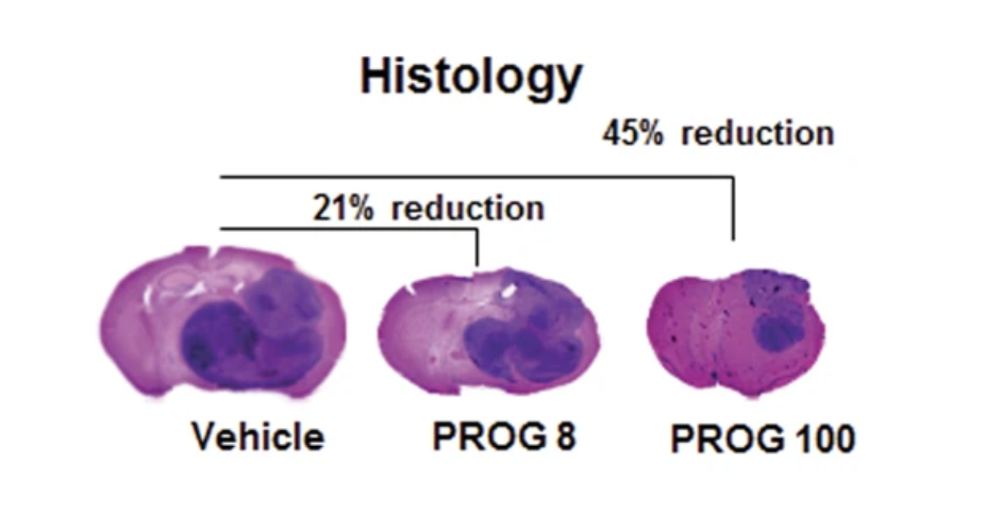 Histology

45% reduction

21% reduction

Vehicle

PROG 8

PROG 100